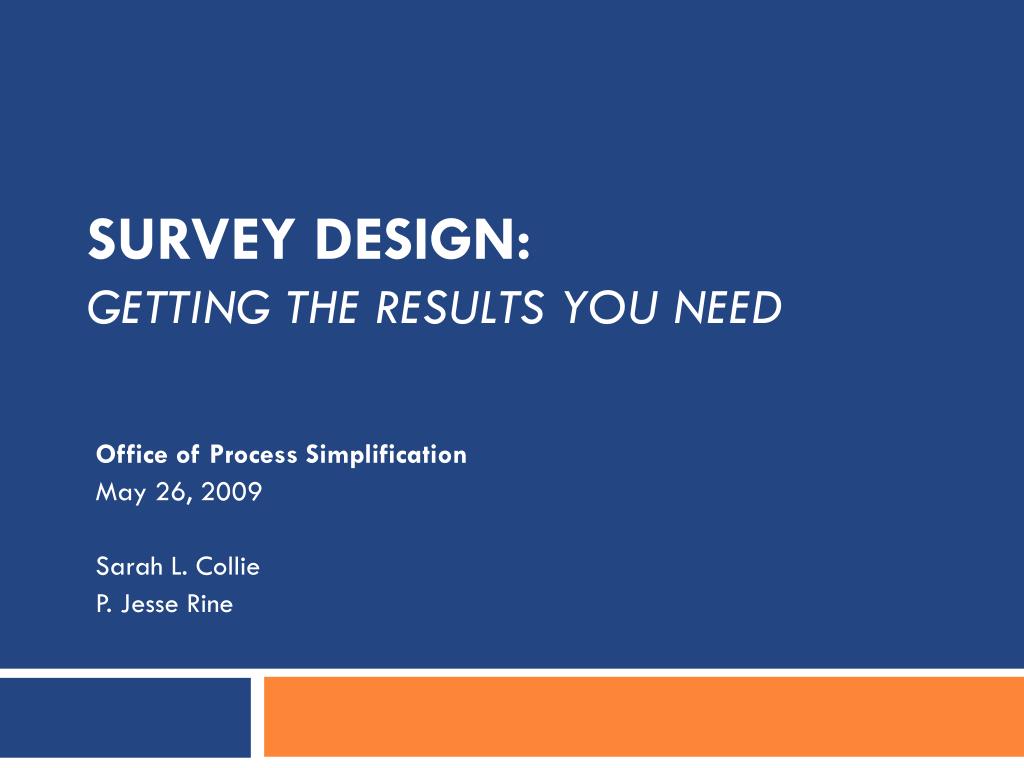 SURVEY DESIGN:
GETTING THE RESULTS YOU NEED

Office of Process Simplification
May 26, 2009

Sarah L. Collie
P. Jesse Rine